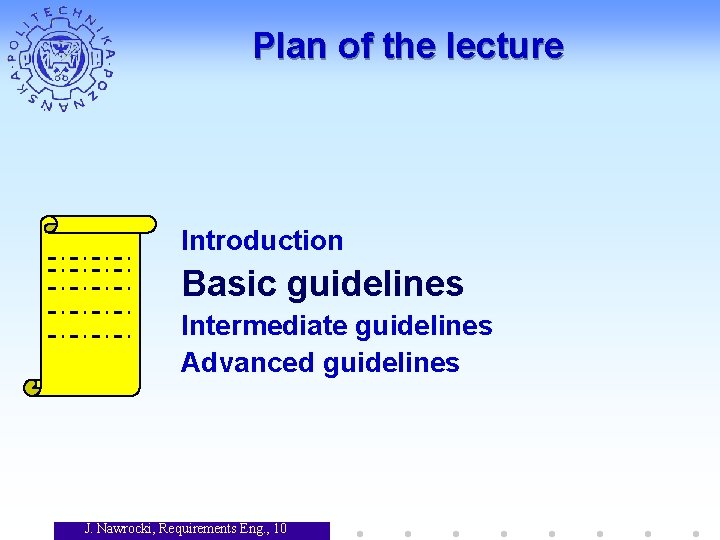 POLITECHNIKA POZNAŃSKA

Plan of the lecture

Introduction

Basic guidelines

Intermediate guidelines

Advanced guidelines

J. Nawrocki, Requirements Eng., 10